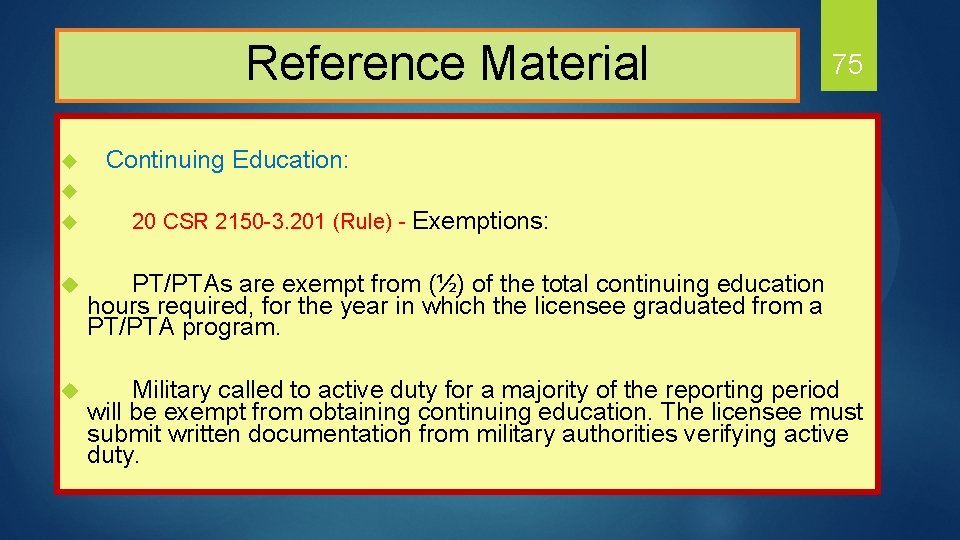 Reference Material

75

Continuing Education:

20 CSR 2150-3.201 (Rule) - Exemptions:

PT/PTAs are exempt from (½) of the total continuing education hours required, for the year in which the licensee graduated from a PT/PTA program.

Military called to active duty for a majority of the reporting period will be exempt from obtaining continuing education. The licensee must submit written documentation from military authorities verifying active duty.